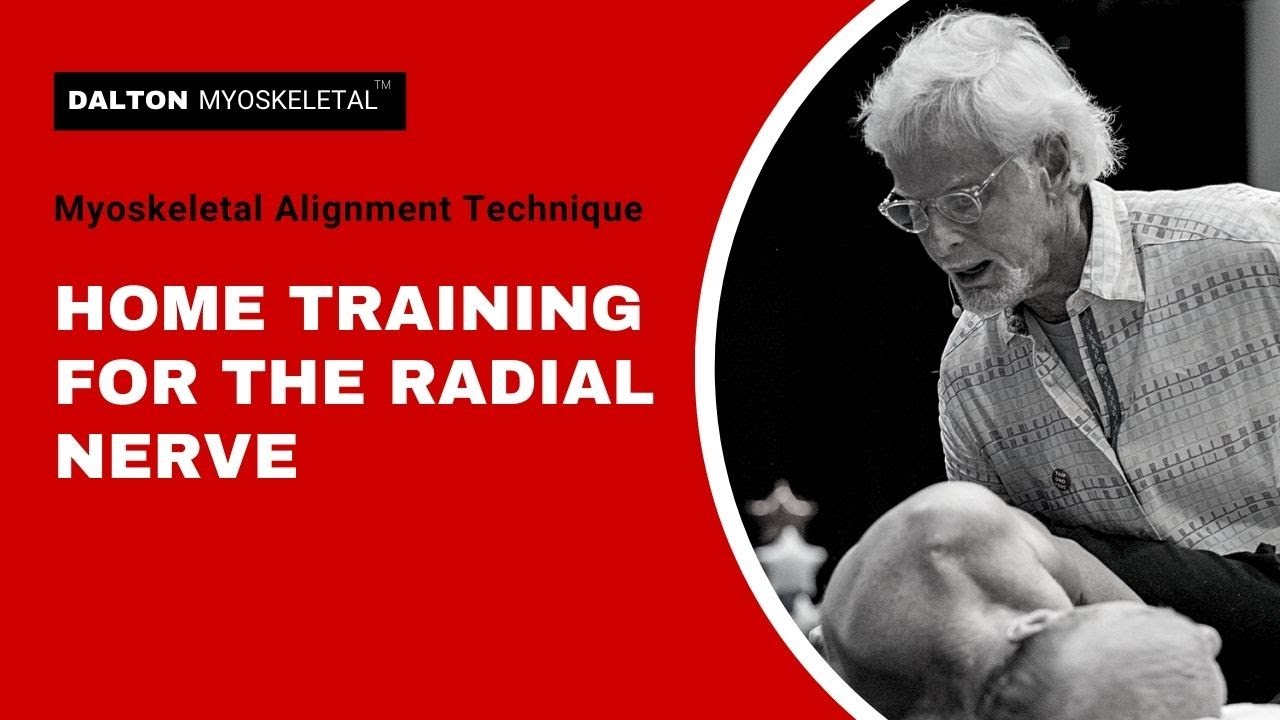 DALTON MYOSKELETAL™

Myoskeletal Alignment Technique

HOME TRAINING FOR THE RADIAL NERVE